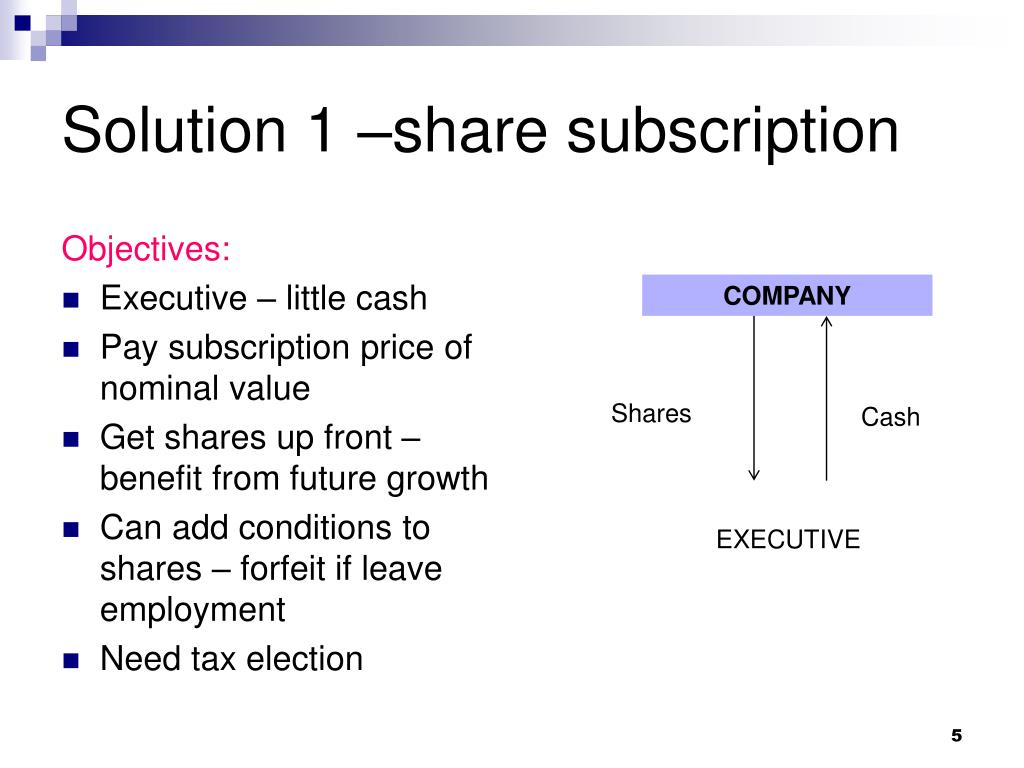 Solution 1 –share subscription

Objectives:

- Executive – little cash
- Pay subscription price of nominal value
- Get shares up front – benefit from future growth
- Can add conditions to shares – forfeit if leave employment
- Need tax election

COMPANY

Shares

Cash

EXECUTIVE

5